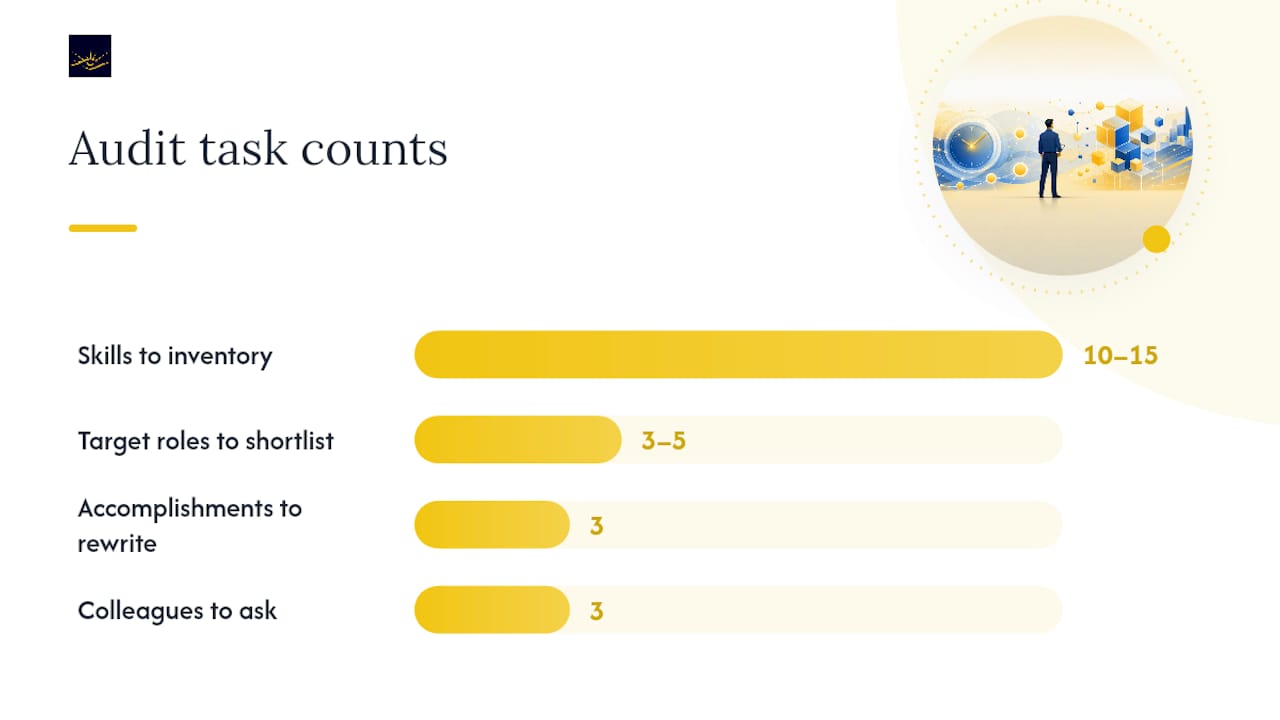 Audit task counts

Skills to inventory
10–15

Target roles to shortlist
3–5

Accomplishments to rewrite
3

Colleagues to ask
3